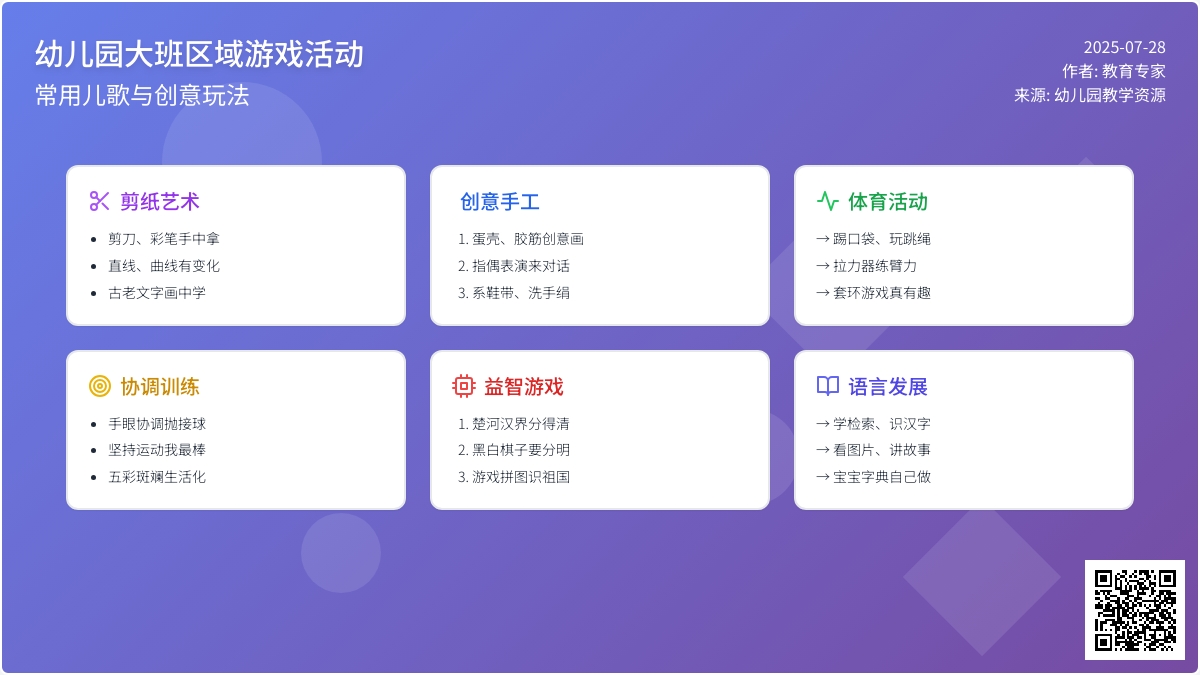 幼儿园大班区域游戏活动
常用儿歌与创意玩法

2025-07-28
作者: 教育专家
来源: 幼儿园教学资源

剪纸艺术
- 剪刀、彩笔手中拿
- 直线、曲线有变化
- 古老文字画中学

创意手工
1. 蛋壳、胶筋创意画
2. 指偶表演来对话
3. 系鞋带、洗手绢

体育活动
→ 踢口袋、玩跳绳
→ 拉力器练臂力
→ 套环游戏真有趣

协调训练
- 手眼协调抛接球
- 坚持运动我最棒
- 五彩斑斓生活化

益智游戏
1. 楚河汉界分得清
2. 黑白棋子要分明
3. 游戏拼图识祖国

语言发展
→ 学检索、识汉字
→ 看图片、讲故事
→ 宝宝字典自己做